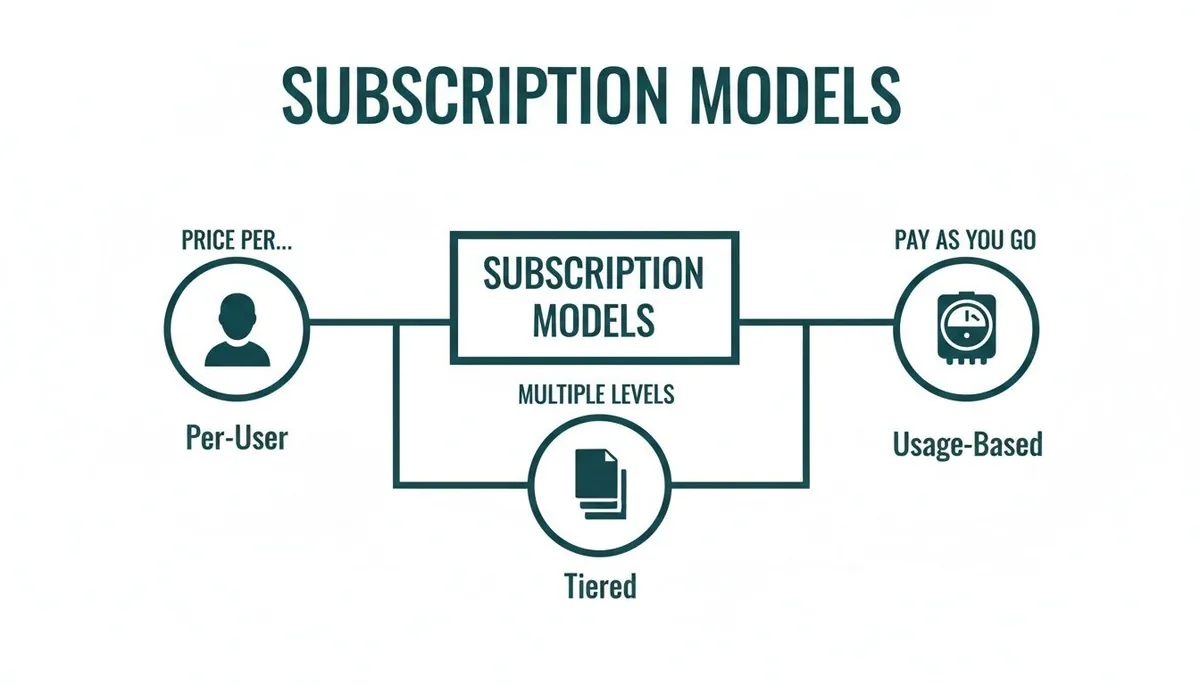 SUBSCRIPTION MODELS

PRICE PER...

Per-User

SUBSCRIPTION MODELS

MULTIPLE LEVELS

Tiered

PAY AS YOU GO

Usage-Based